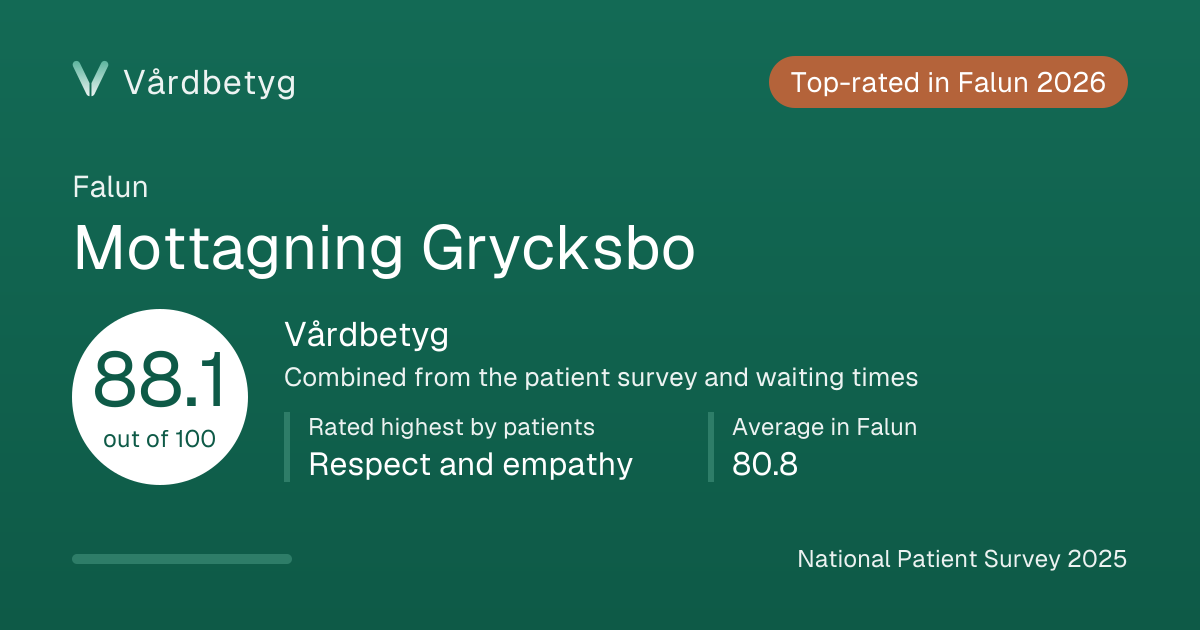 Vårdbetyg

Top-rated in Falun 2026

Falun

Mottagning Grycksbo

88.1
out of 100

Vårdbetyg

Combined from the patient survey and waiting times

Rated highest by patients
Respect and empathy

Average in Falun
80.8

National Patient Survey 2025